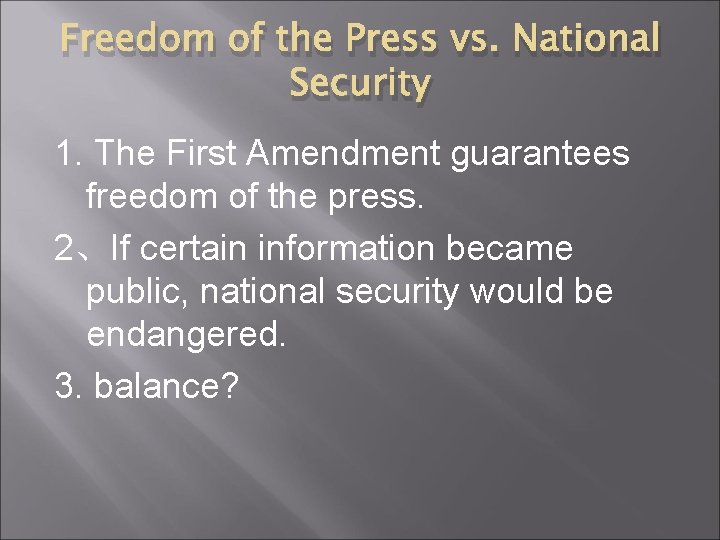 Freedom of the Press vs. National Security

1. The First Amendment guarantees freedom of the press.

2、If certain information became public, national security would be endangered.

3. balance?